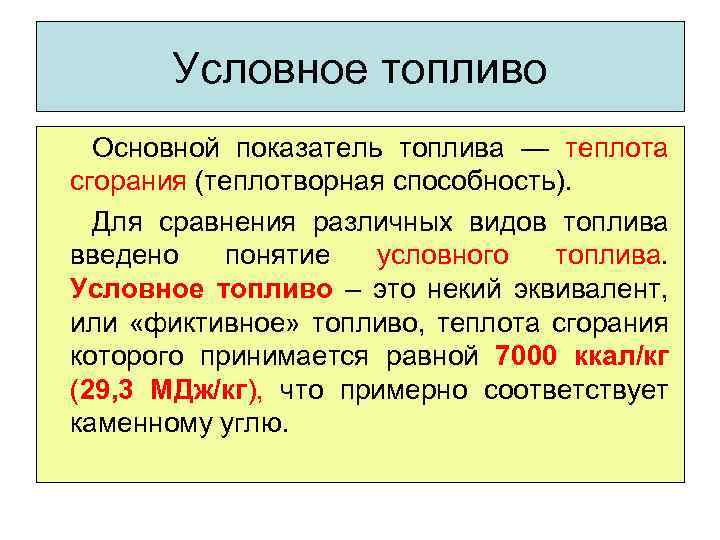 Условное топливо

Основной показатель топлива — теплота сгорания (теплотворная способность).

Для сравнения различных видов топлива введено понятие условного топлива. Условное топливо – это некий эквивалент, или «фиктивное» топливо, теплота сгорания которого принимается равной 7000 ккал/кг (29,3 МДж/кг), что примерно соответствует каменному углю.